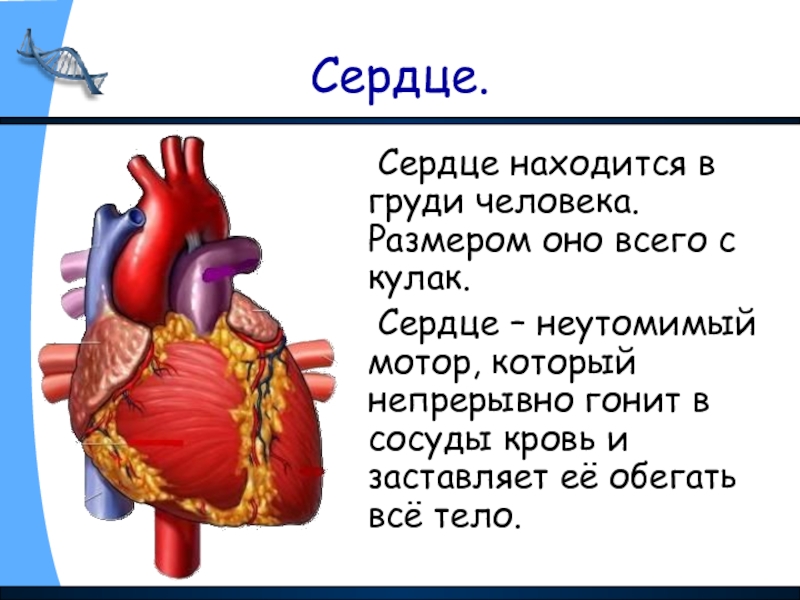 Сердце.

Сердце находится в груди человека. Размером оно всего с кулак.

Сердце – неутомимый мотор, который непрерывно гонит в сосуды кровь и заставляет её обегать всё тело.